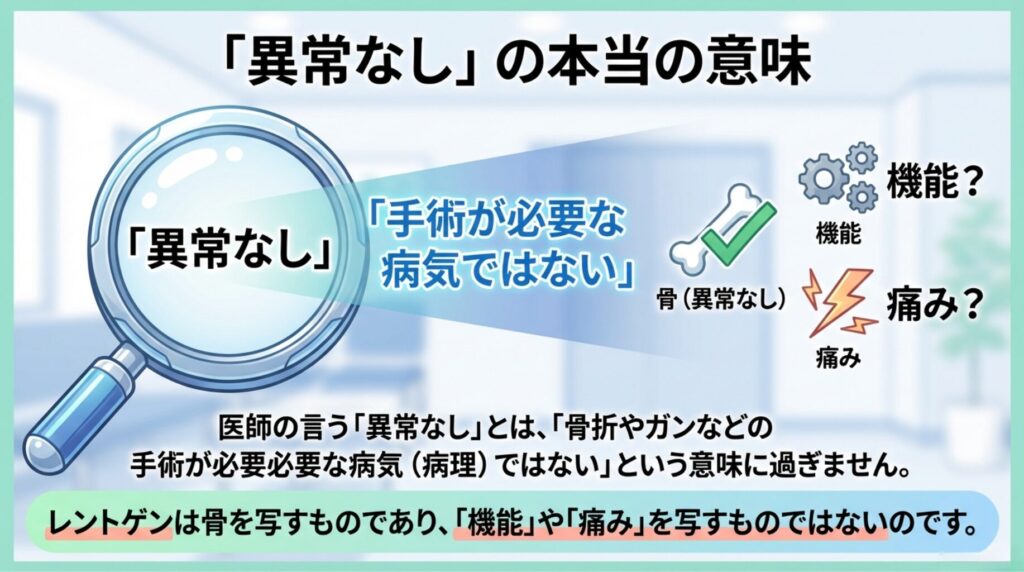 「異常なし」の本当の意味

「異常なし」

「手術が必要な病気ではない」

骨（異常なし）

機能

機能？

痛み

痛み？

医師の言う「異常なし」とは、「骨折やガンなどの手術が必要必要な病気（病理）ではない」という意味に過ぎません。

レントゲンは骨を写すものであり、「機能」や「痛み」を写すものではないのです。